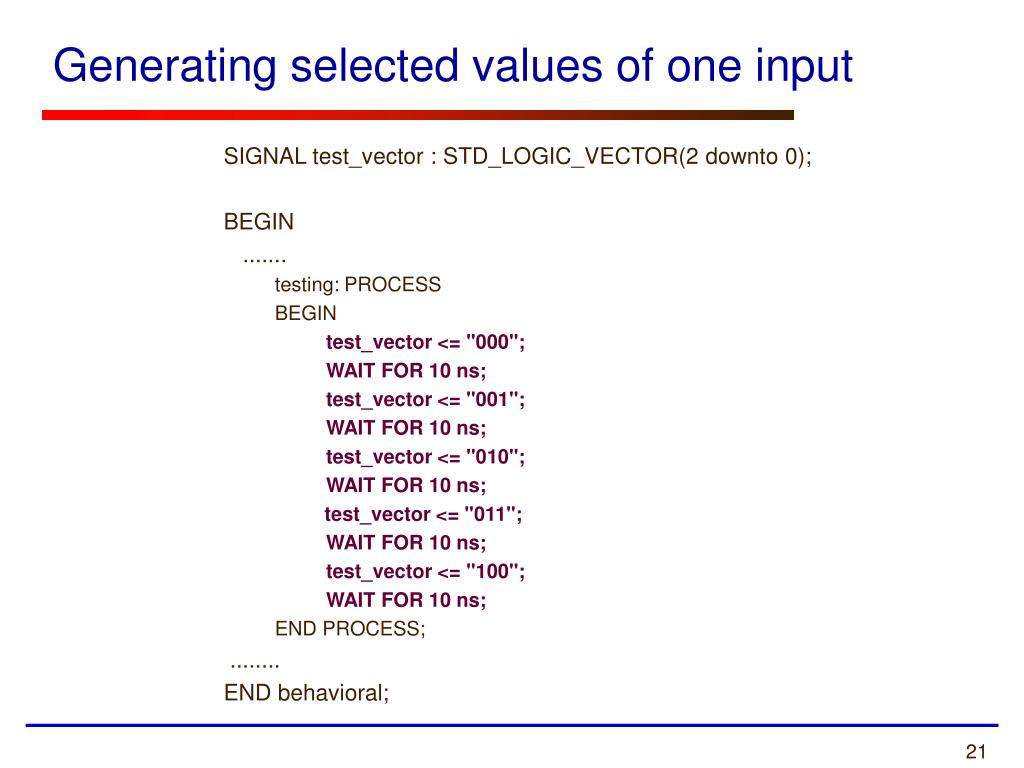 Generating selected values of one input

SIGNAL test_vector : STD_LOGIC_VECTOR(2 downto 0);

BEGIN
.......
testing: PROCESS
BEGIN
test_vector <= "000";
WAIT FOR 10 ns;
test_vector <= "001";
WAIT FOR 10 ns;
test_vector <= "010";
WAIT FOR 10 ns;
test_vector <= "011";
WAIT FOR 10 ns;
test_vector <= "100";
WAIT FOR 10 ns;
END PROCESS;
........
END behavioral;

21